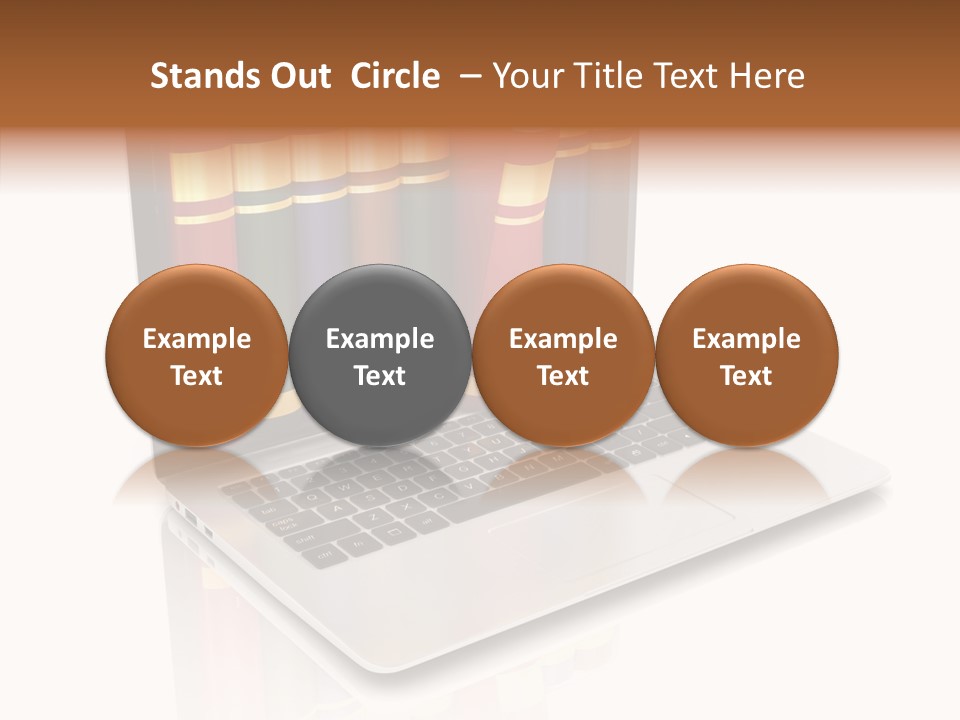 Stands Out Circle – Your Title Text Here

Example Text

Example Text

Example Text

Example Text